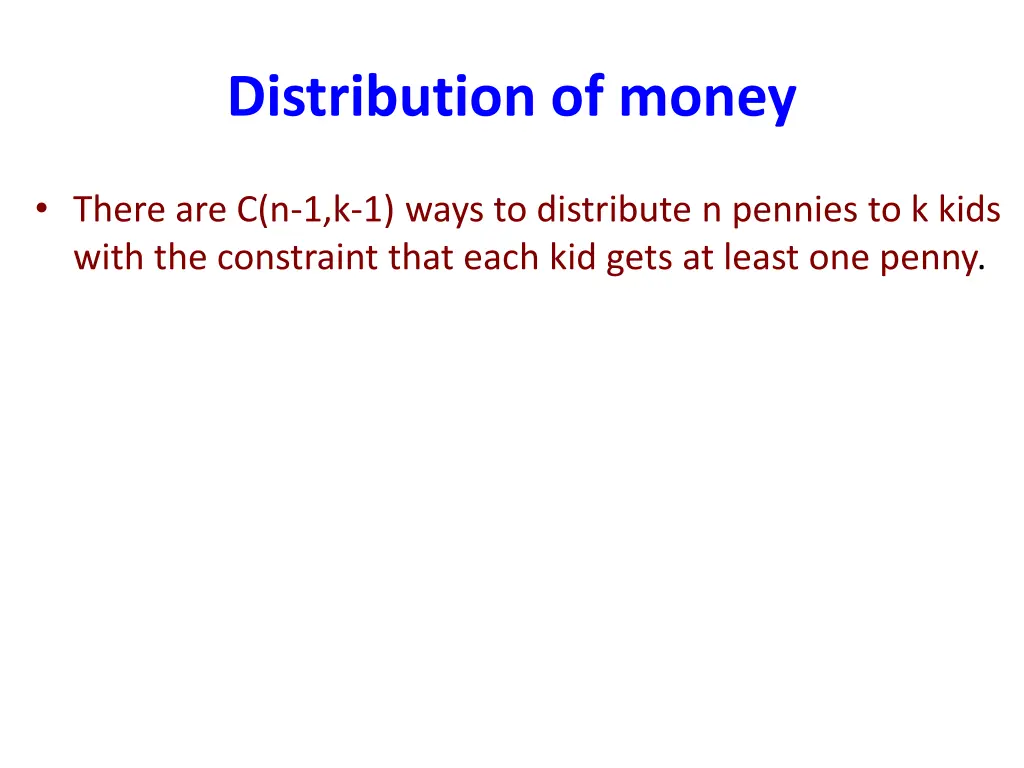 Distribution of money

• There are C(n-1,k-1) ways to distribute n pennies to k kids with the constraint that each kid gets at least one penny.